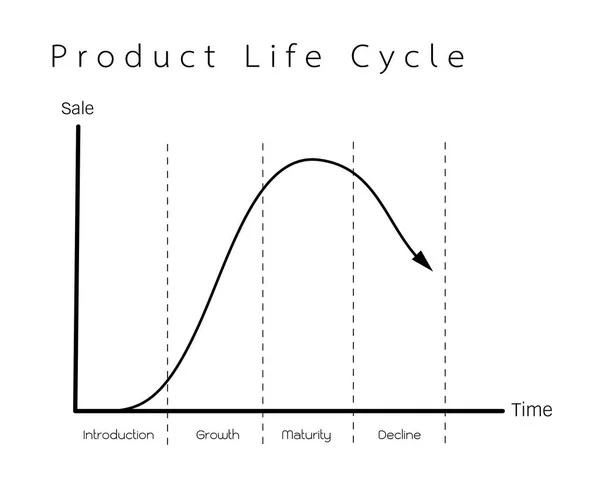 Product Life Cycle

Sale

Time

Introduction

Growth

Maturity

Decline